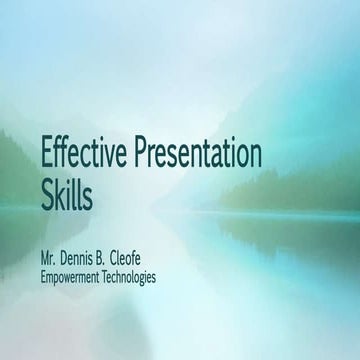 Effective Presentation Skills

Mr. Dennis B. Cleofe
Empowerment Technologies